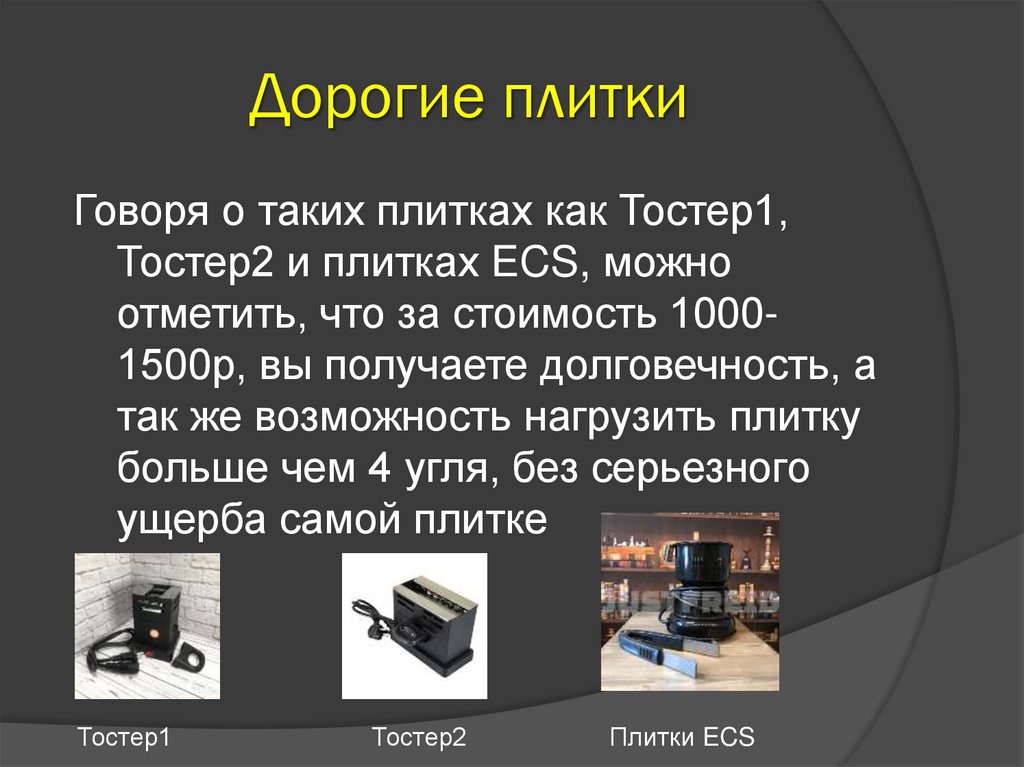 Дорогие плитки

Говоря о таких плитках как Тостер1, Тостер2 и плитках ECS, можно отметить, что за стоимость 1000-1500р, вы получаете долговечность, а так же возможность нагрузить плитку больше чем 4 угля, без серьезного ущерба самой плитке

Тостер1

Тостер2

Плитки ECS